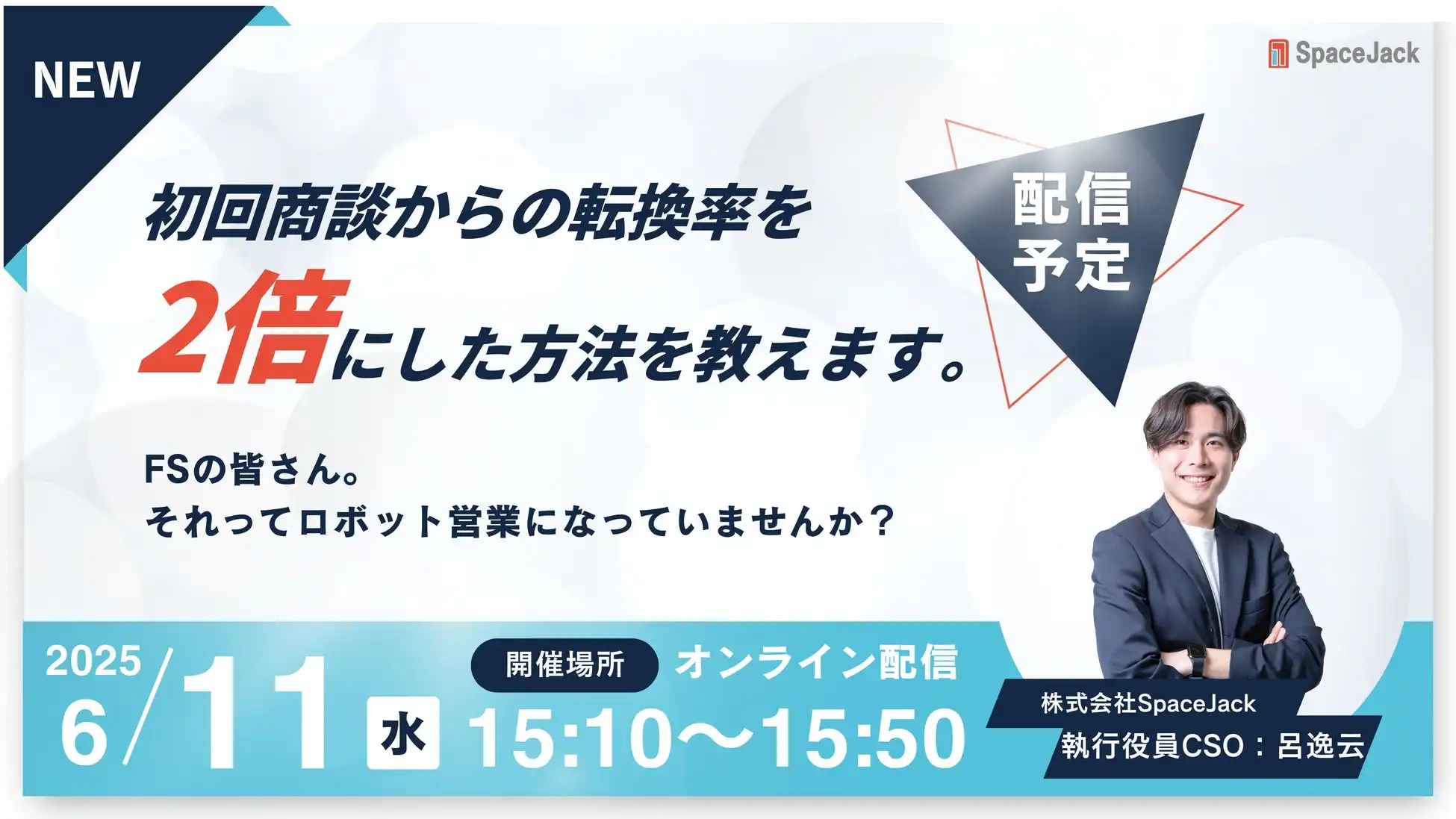 NEW

SpaceJack

初回商談からの転換率を
2倍にした方法を教えます。

配信予定

FSの皆さん。
それってロボット営業になっていませんか？

2025
6/11 水

開催場所 オンライン配信
15:10〜15:50

株式会社SpaceJack
執行役員CSO：呂逸云